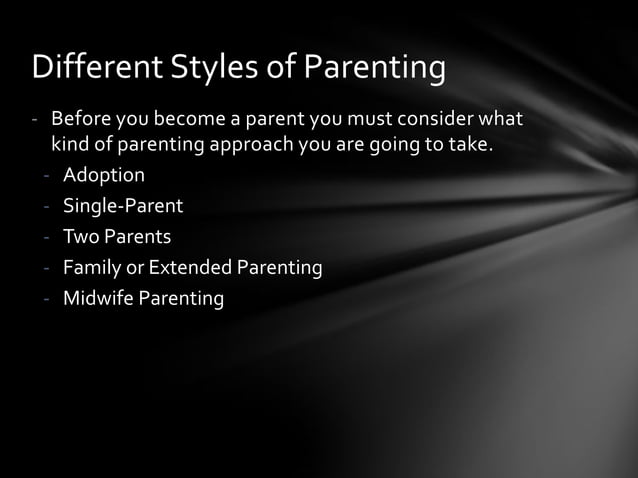 Different Styles of Parenting

- Before you become a parent you must consider what kind of parenting approach you are going to take.
  - Adoption
  - Single-Parent
  - Two Parents
  - Family or Extended Parenting
  - Midwife Parenting